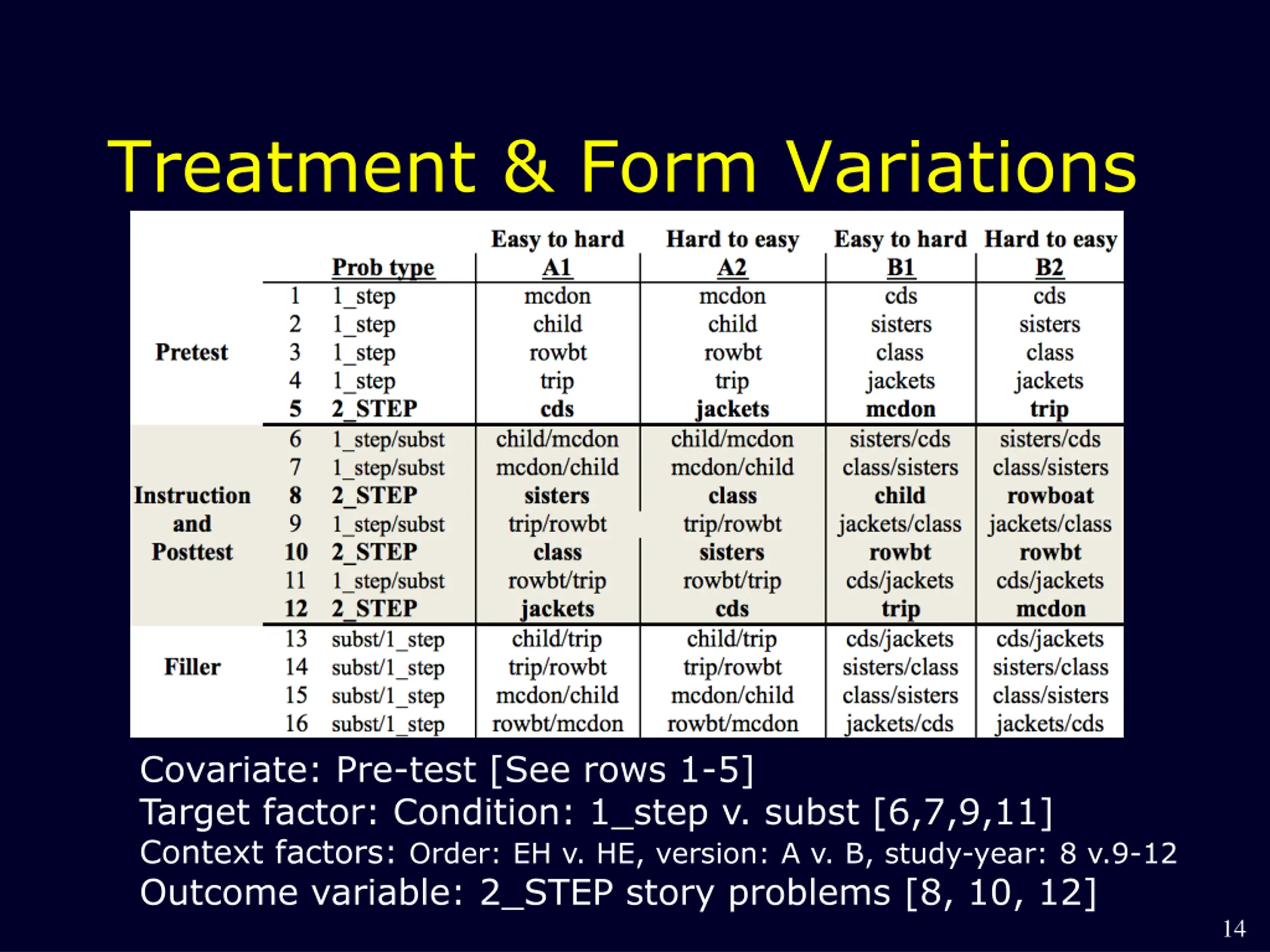 Treatment & Form Variations

| | | Prob type | Easy to hard A1 | Hard to easy A2 | Easy to hard B1 | Hard to easy B2 |
|---|---|---|---|---|---|---|
| Pretest | 1 | 1_step | mcdon | mcdon | cds | cds |
| | 2 | 1_step | child | child | sisters | sisters |
| | 3 | 1_step | rowbt | rowbt | class | class |
| | 4 | 1_step | trip | trip | jackets | jackets |
| | 5 | 2_STEP | cds | jackets | mcdon | trip |
| Instruction and Posttest | 6 | 1_step/subst | child/mcdon | child/mcdon | sisters/cds | sisters/cds |
| | 7 | 1_step/subst | mcdon/child | mcdon/child | class/sisters | class/sisters |
| | 8 | 2_STEP | sisters | class | child | rowboat |
| | 9 | 1_step/subst | trip/rowbt | trip/rowbt | jackets/class | jackets/class |
| | 10 | 2_STEP | class | sisters | rowbt | rowbt |
| | 11 | 1_step/subst | rowbt/trip | rowbt/trip | cds/jackets | cds/jackets |
| | 12 | 2_STEP | jackets | cds | trip | mcdon |
| Filler | 13 | subst/1_step | child/trip | child/trip | cds/jackets | cds/jackets |
| | 14 | subst/1_step | trip/rowbt | trip/rowbt | sisters/class | sisters/class |
| | 15 | subst/1_step | mcdon/child | mcdon/child | class/sisters | class/sisters |
| | 16 | subst/1_step | rowbt/mcdon | rowbt/mcdon | jackets/cds | jackets/cds |

Covariate: Pre-test [See rows 1-5]
Target factor: Condition: 1_step v. subst [6,7,9,11]
Context factors: Order: EH v. HE, version: A v. B, study-year: 8 v.9-12
Outcome variable: 2_STEP story problems [8, 10, 12]

14